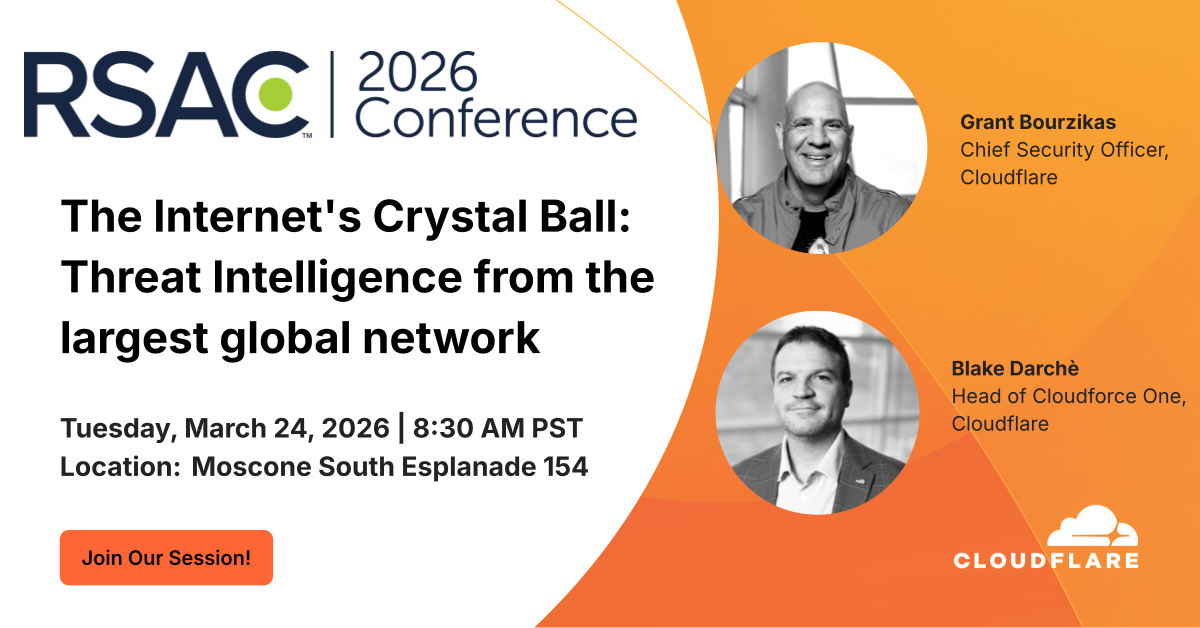 RSAC™ | 2026 Conference

The Internet's Crystal Ball: Threat Intelligence from the largest global network

Tuesday, March 24, 2026 | 8:30 AM PST
Location: Moscone South Esplanade 154

Join Our Session!

Grant Bourzikas
Chief Security Officer, Cloudflare

Blake Darchè
Head of Cloudforce One, Cloudflare

CLOUDFLARE